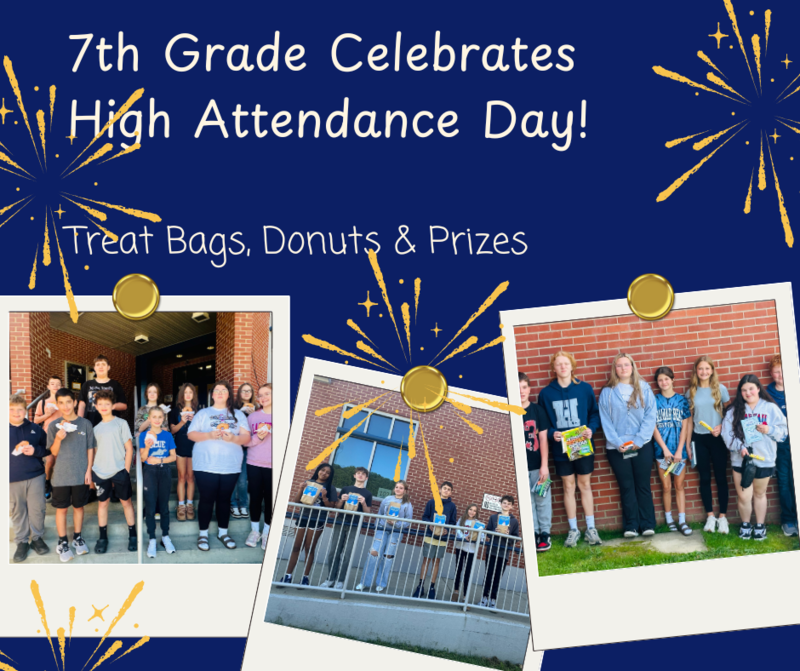 7th Grade Celebrates High Attendance Day!

Treat Bags, Donuts & Prizes